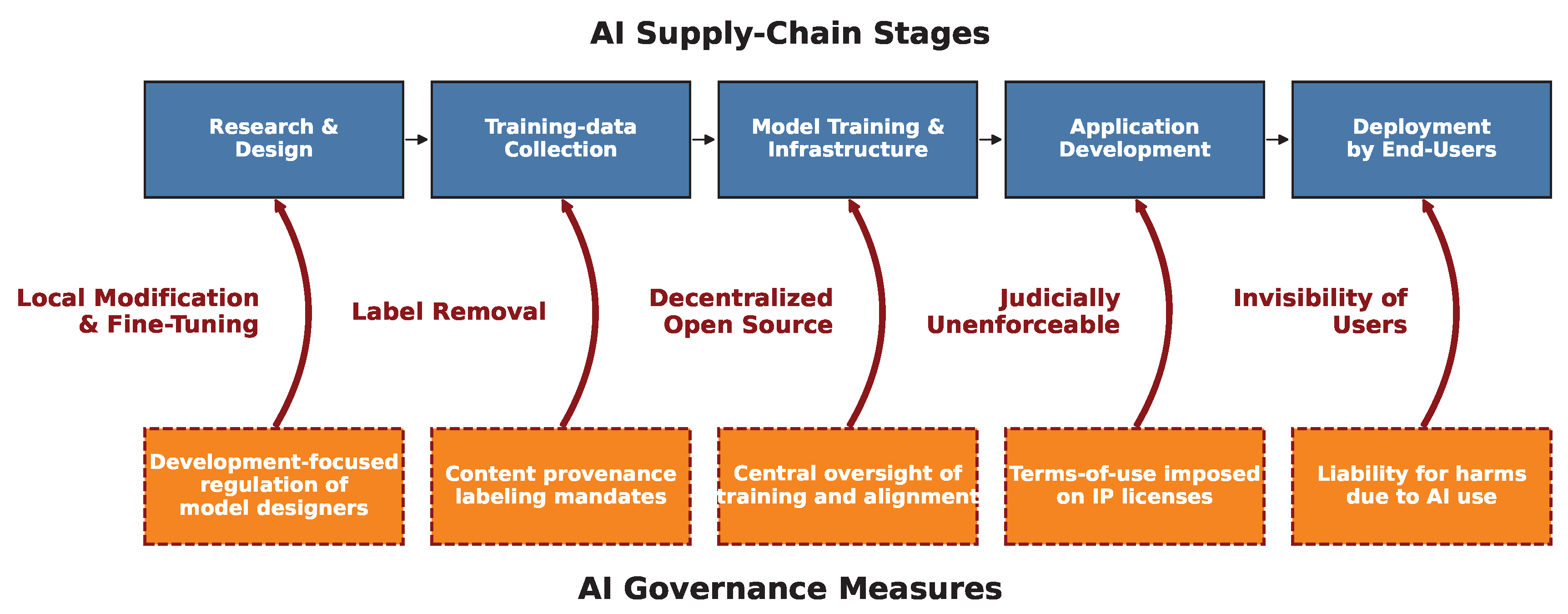 AI Supply-Chain Stages

Research & Design

Training-data Collection

Model Training & Infrastructure

Application Development

Deployment by End-Users

Local Modification & Fine-Tuning

Label Removal

Decentralized Open Source

Judicially Unenforceable

Invisibility of Users

Development-focused regulation of model designers

Content provenance labeling mandates

Central oversight of training and alignment

Terms-of-use imposed on IP licenses

Liability for harms due to AI use

AI Governance Measures